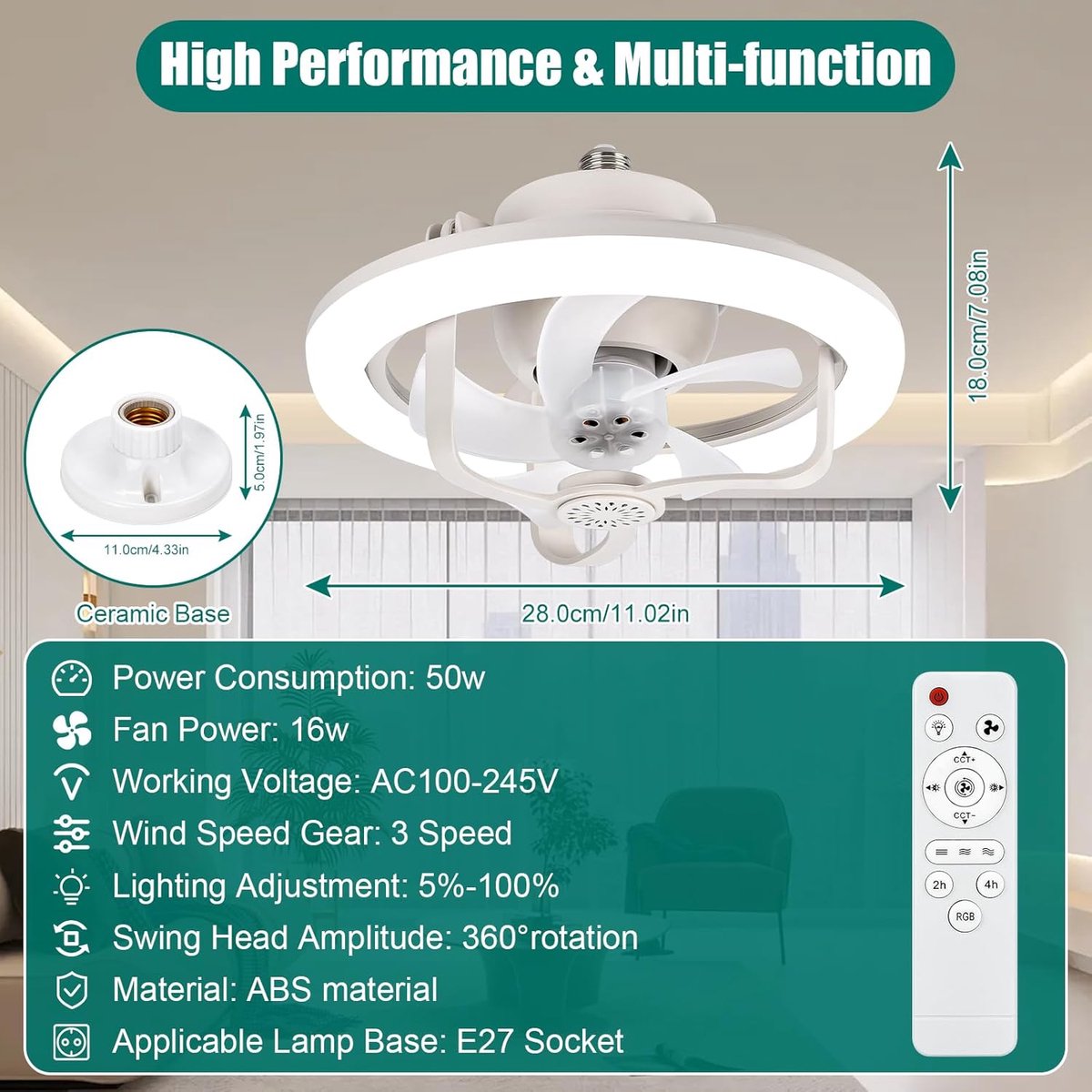 High Performance & Multi-function

18.0cm/7.08in

5.0cm/1.97in

11.0cm/4.33in

Ceramic Base

28.0cm/11.02in

Power Consumption: 50w
Fan Power: 16w
Working Voltage: AC100-245V
Wind Speed Gear: 3 Speed
Lighting Adjustment: 5%-100%
Swing Head Amplitude: 360°rotation
Material: ABS material
Applicable Lamp Base: E27 Socket

CCT+
CCT-
2h
4h
RGB